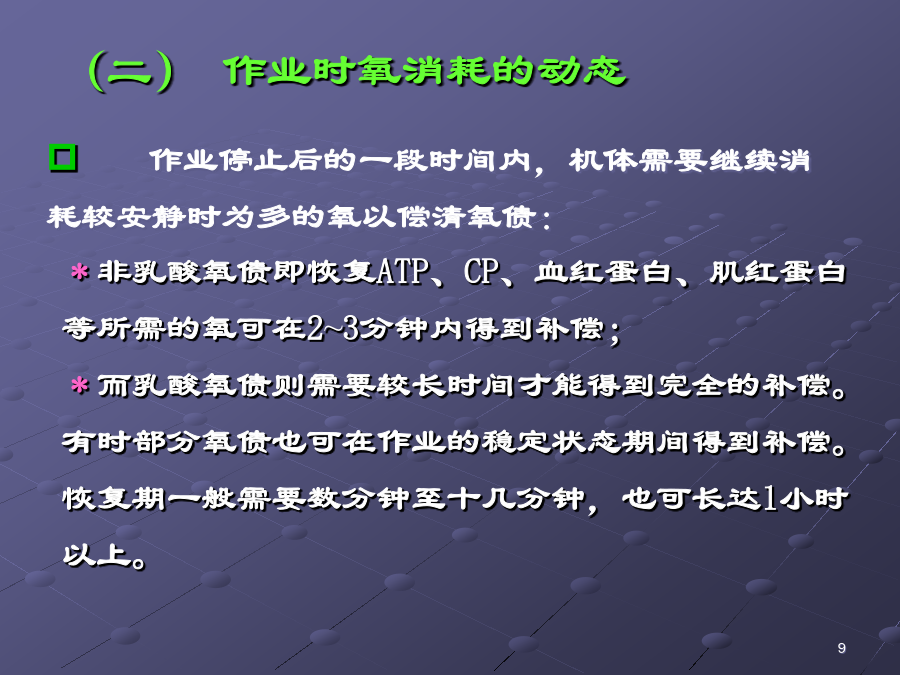 （二） 作业时氧消耗的动态

□ 作业停止后的一段时间内，机体需要继续消耗较安静时为多的氧以偿清氧债：

＊非乳酸氧债即恢复ATP、CP、血红蛋白、肌红蛋白等所需的氧可在2~3分钟内得到补偿；

＊而乳酸氧债则需要较长时间才能得到完全的补偿。有时部分氧债也可在作业的稳定状态期间得到补偿。恢复期一般需要数分钟至十几分钟，也可长达1小时以上。

9